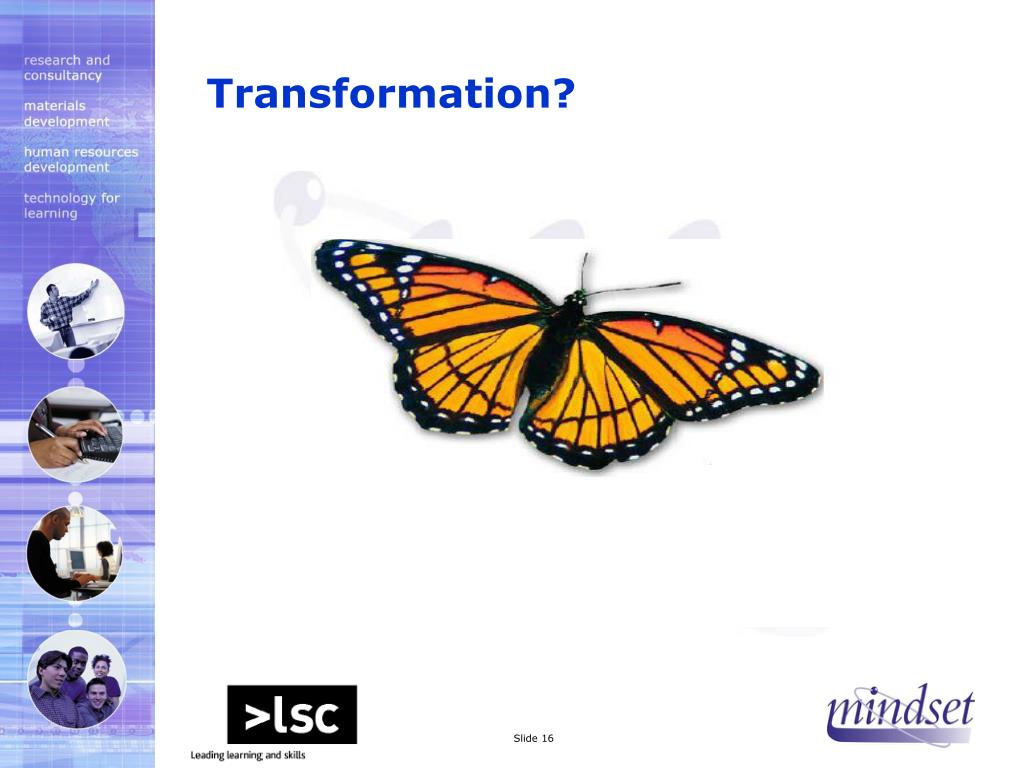 research and consultancy

materials development

human resources development

technology for learning

Transformation?

>lsc

Leading learning and skills

Slide 16

mindset